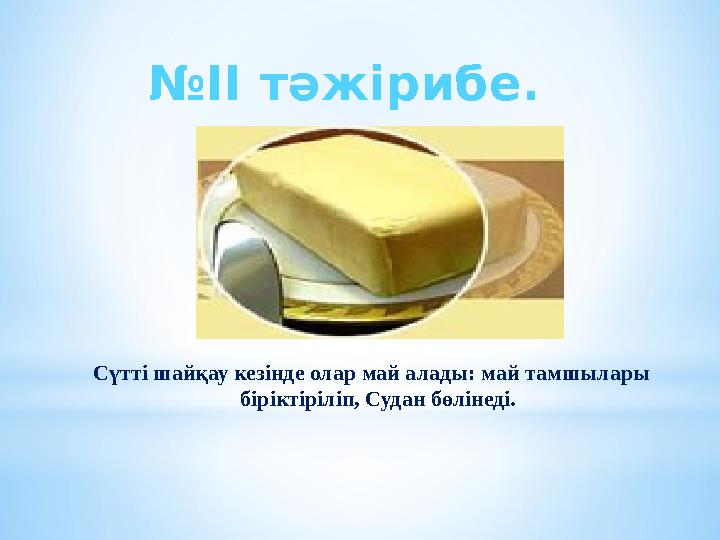 №II тәжірибе.

Сүтті шайқау кезінде олар май алады: май тамшылары біріктіріліп, Судан бөлінеді.